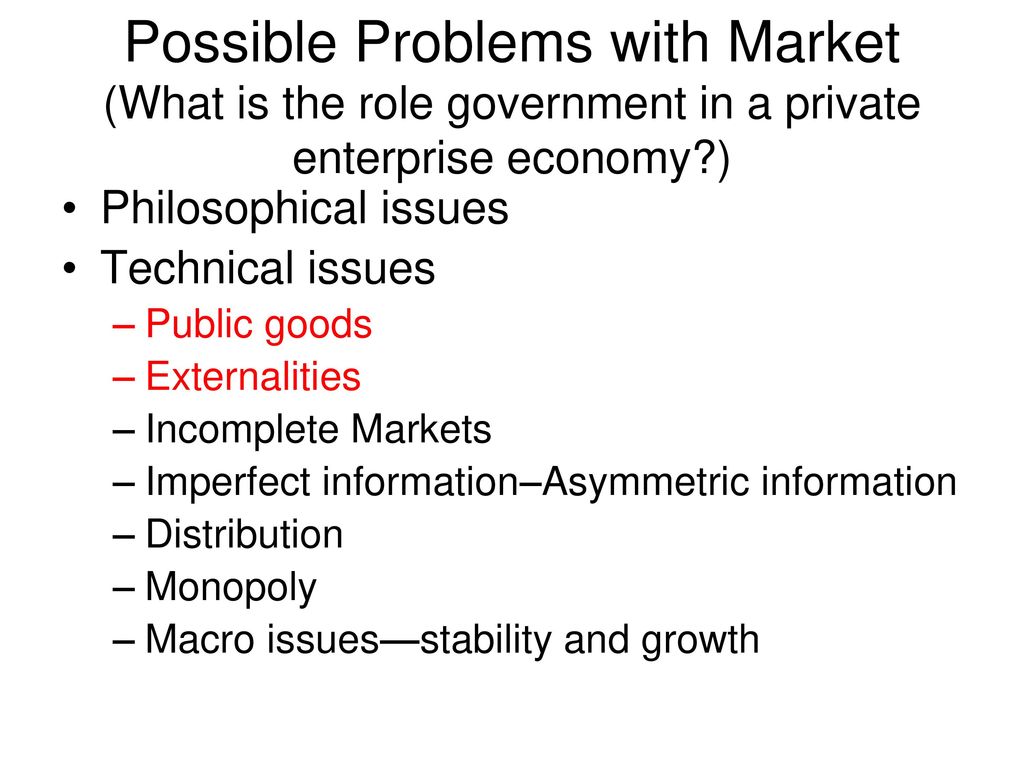 Possible Problems with Market (What is the role government in a private enterprise economy?)

• Philosophical issues
• Technical issues
– Public goods
– Externalities
– Incomplete Markets
– Imperfect information–Asymmetric information
– Distribution
– Monopoly
– Macro issues—stability and growth